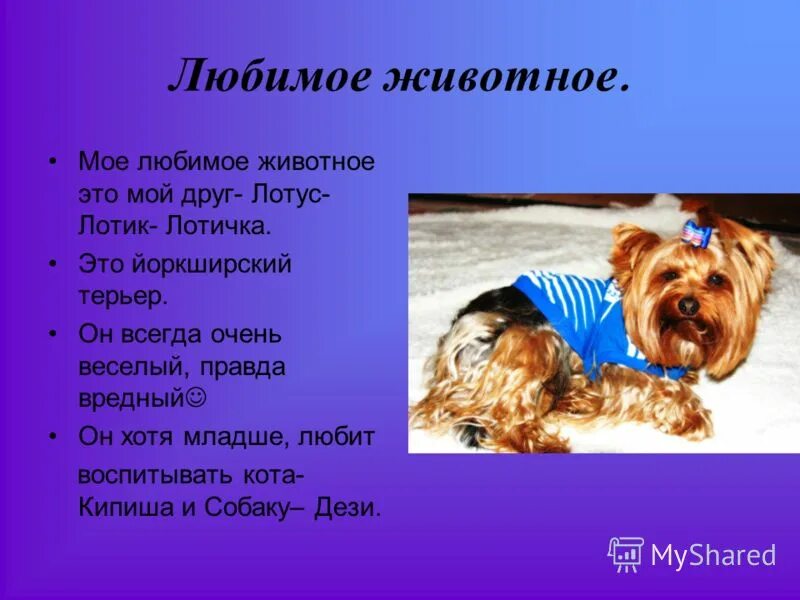 Любимое животное.

• Мое любимое животное это мой друг- Лотус- Лотик- Лотичка.
• Это йоркширский терьер.
• Он всегда очень веселый, правда вредный☺
• Он хотя младше, любит воспитывать кота- Кипиша и Собаку– Дези.

MyShared